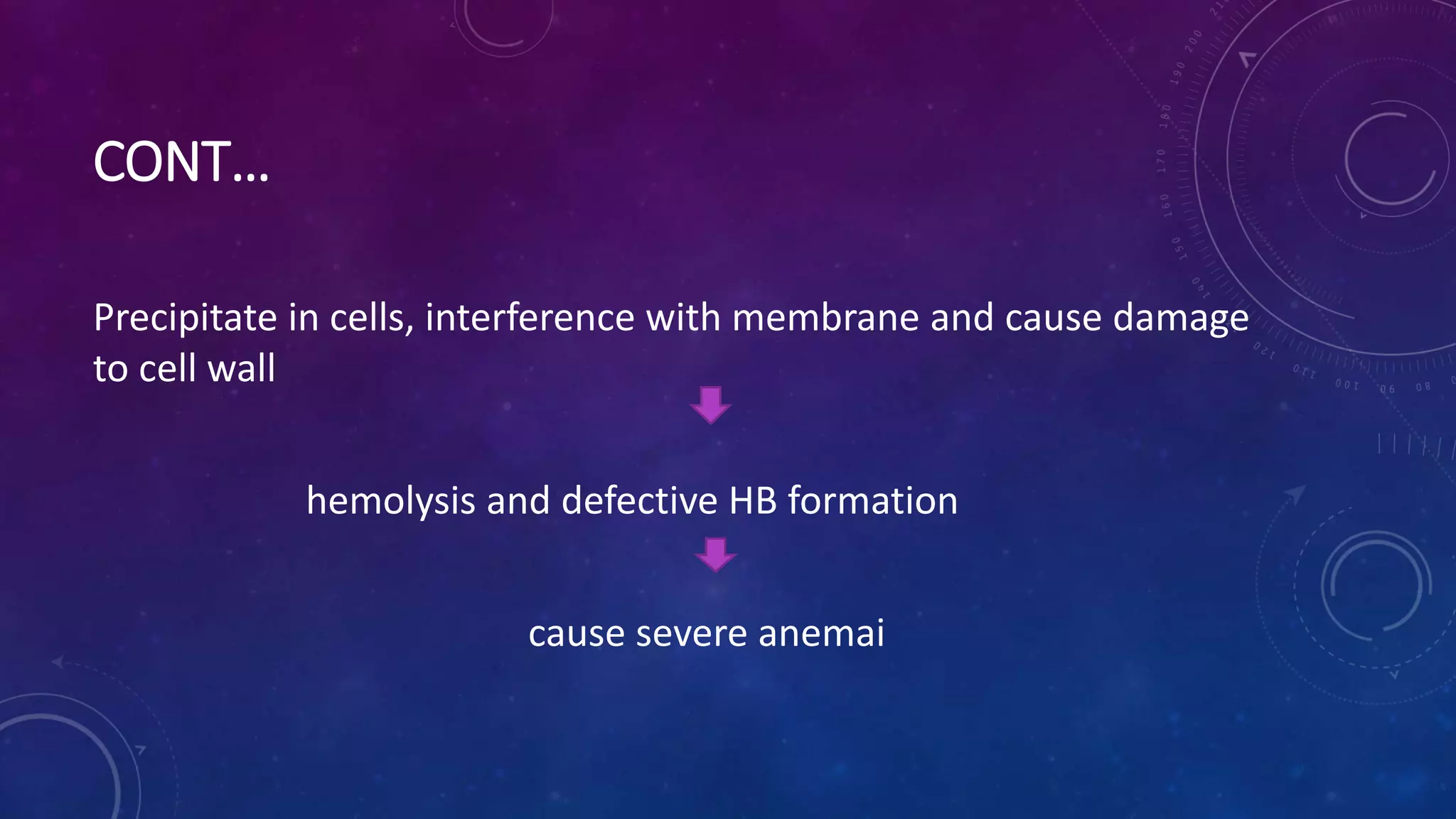 CONT…

Precipitate in cells, interference with membrane and cause damage to cell wall

hemolysis and defective HB formation

cause severe anemai